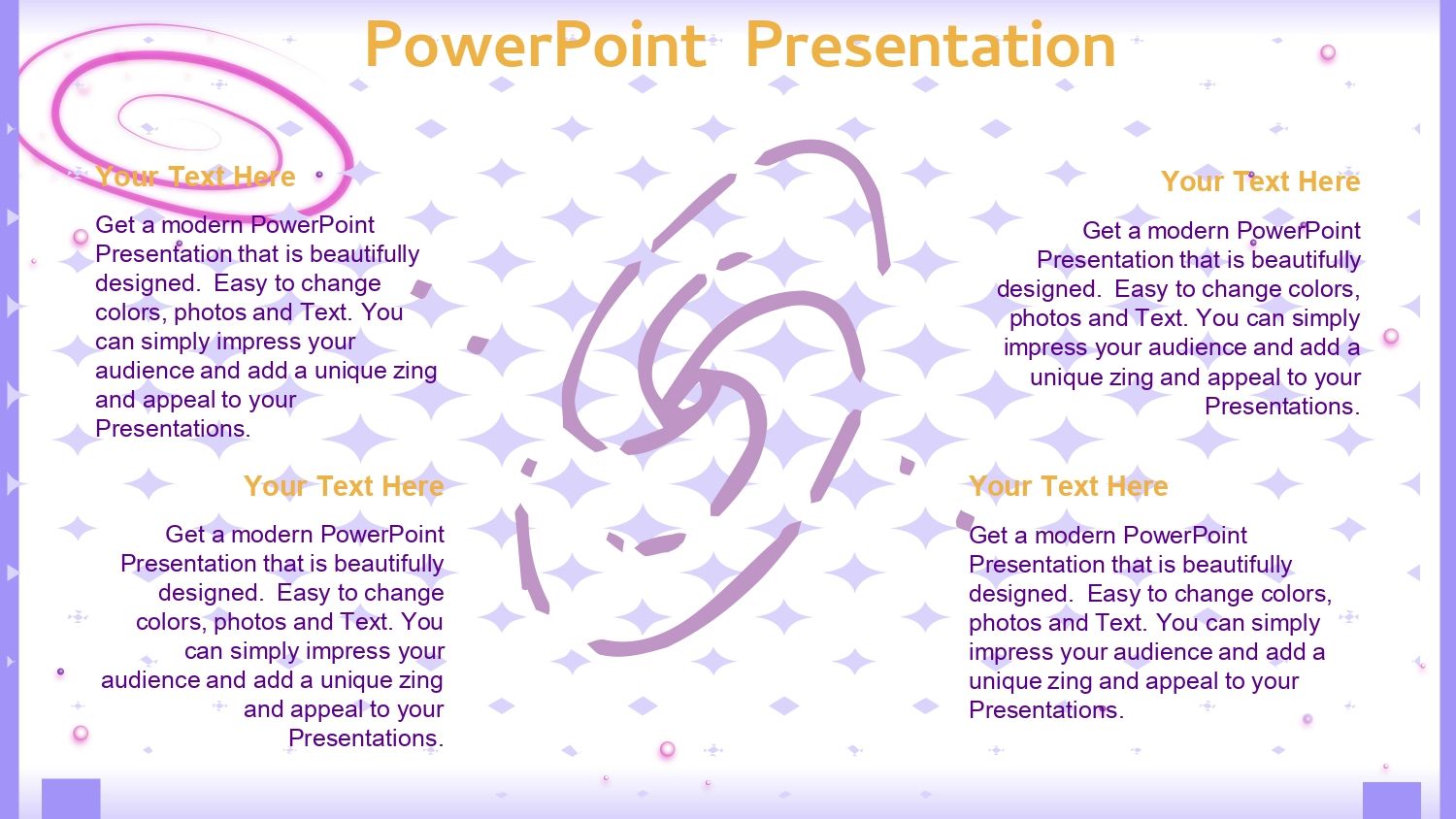 PowerPoint Presentation

Your Text Here

Get a modern PowerPoint Presentation that is beautifully designed. Easy to change colors, photos and Text. You can simply impress your audience and add a unique zing and appeal to your Presentations.

Your Text Here

Get a modern PowerPoint Presentation that is beautifully designed. Easy to change colors, photos and Text. You can simply impress your audience and add a unique zing and appeal to your Presentations.

Your Text Here

Get a modern PowerPoint Presentation that is beautifully designed. Easy to change colors, photos and Text. You can simply impress your audience and add a unique zing and appeal to your Presentations.

Your Text Here

Get a modern PowerPoint Presentation that is beautifully designed. Easy to change colors, photos and Text. You can simply impress your audience and add a unique zing and appeal to your Presentations.